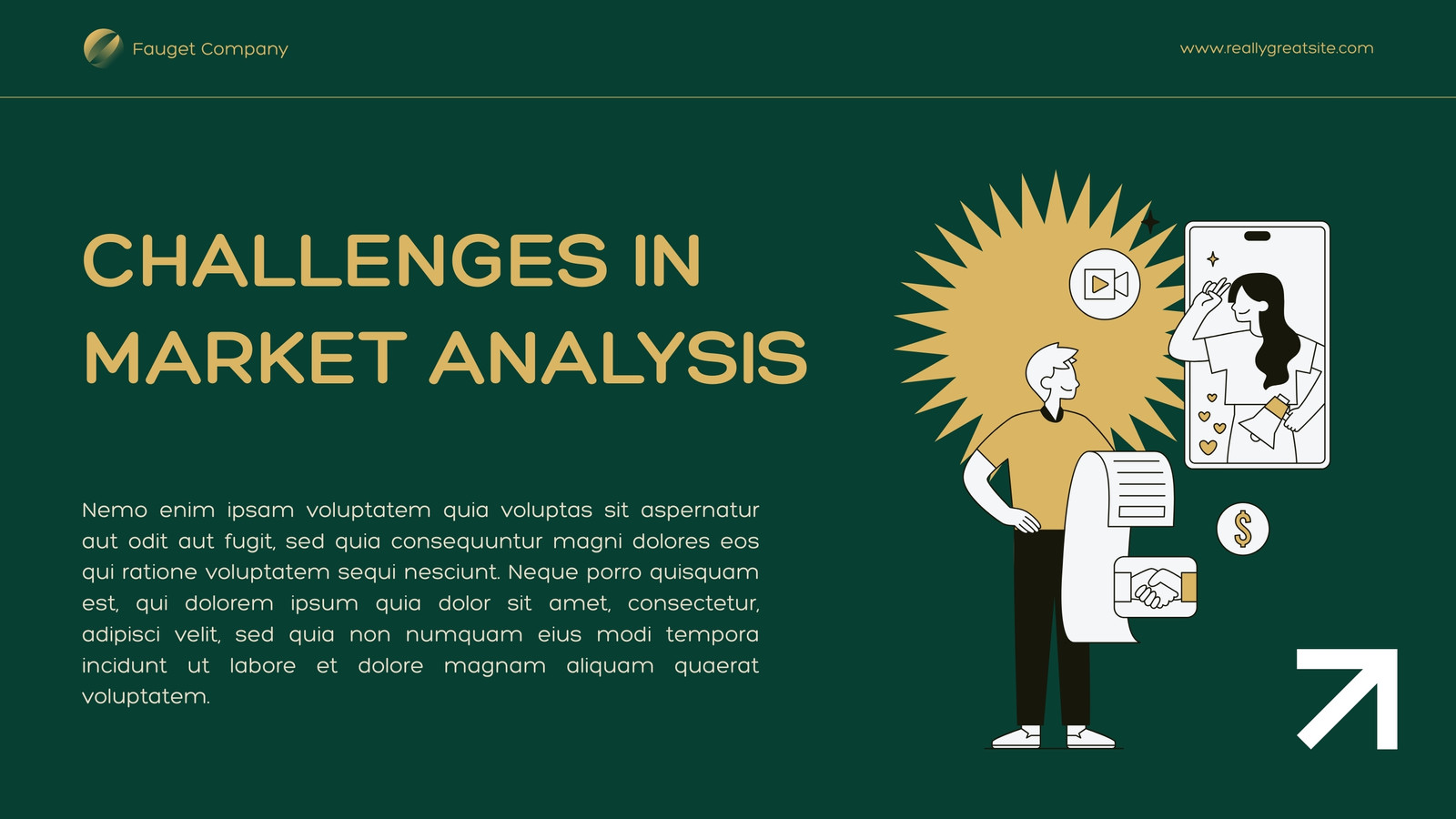 Fauget Company

www.reallygreatsite.com

CHALLENGES IN MARKET ANALYSIS

Nemo enim ipsam voluptatem quia voluptas sit aspernatur aut odit aut fugit, sed quia consequuntur magni dolores eos qui ratione voluptatem sequi nesciunt. Neque porro quisquam est, qui dolorem ipsum quia dolor sit amet, consectetur, adipisci velit, sed quia non numquam eius modi tempora incidunt ut labore et dolore magnam aliquam quaerat voluptatem.

$